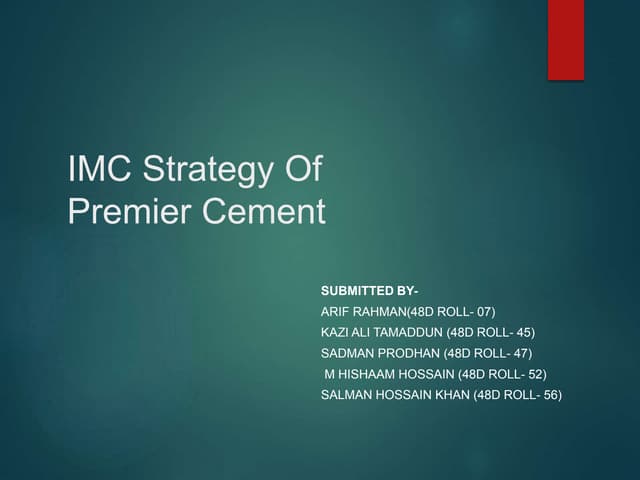 IMC Strategy Of Premier Cement

SUBMITTED BY-
ARIF RAHMAN(48D ROLL- 07)
KAZI ALI TAMADDUN (48D ROLL- 45)
SADMAN PRODHAN (48D ROLL- 47)
M HISHAAM HOSSAIN (48D ROLL- 52)
SALMAN HOSSAIN KHAN (48D ROLL- 56)